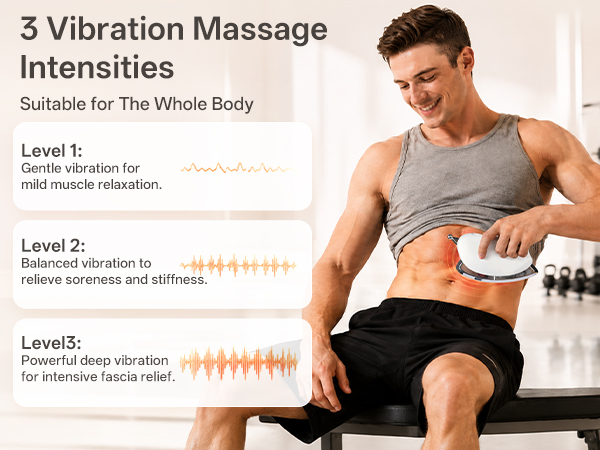 3 Vibration Massage Intensities

Suitable for The Whole Body

Level 1:
Gentle vibration for mild muscle relaxation.

Level 2:
Balanced vibration to relieve soreness and stiffness.

Level3:
Powerful deep vibration for intensive fascia relief.